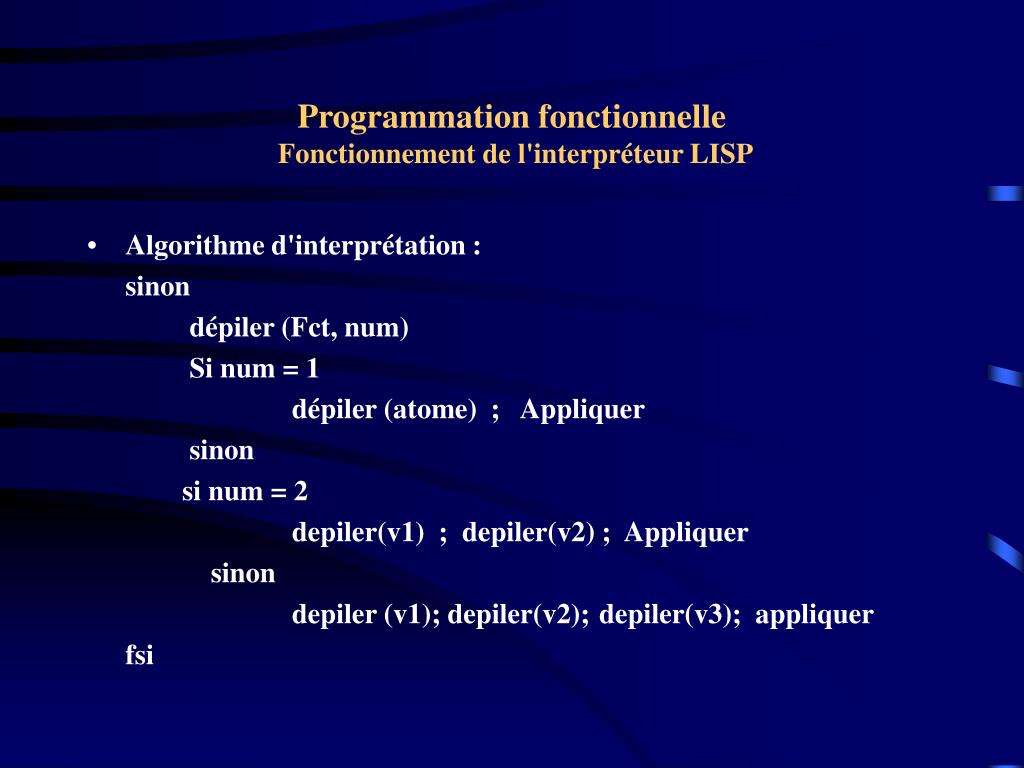 Programmation fonctionnelle
Fonctionnement de l'interpréteur LISP

• Algorithme d'interprétation :
sinon
dépiler (Fct, num)
Si num = 1
dépiler (atome) ; Appliquer
sinon
si num = 2
depiler(v1) ; depiler(v2) ; Appliquer
sinon
depiler (v1); depiler(v2); depiler(v3); appliquer
fsi